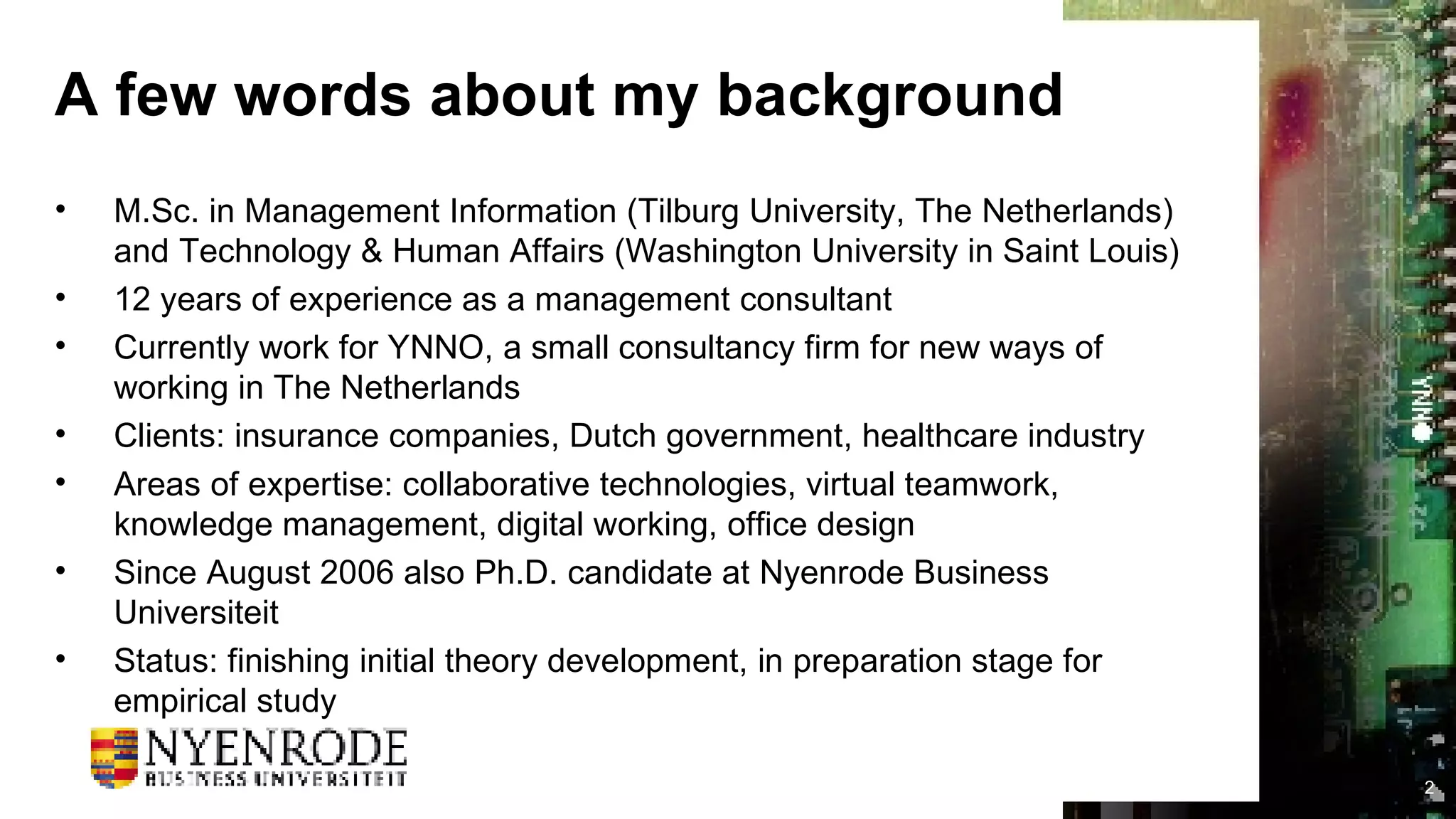 A few words about my background

• M.Sc. in Management Information (Tilburg University, The Netherlands) and Technology & Human Affairs (Washington University in Saint Louis)
• 12 years of experience as a management consultant
• Currently work for YNNO, a small consultancy firm for new ways of working in The Netherlands
• Clients: insurance companies, Dutch government, healthcare industry
• Areas of expertise: collaborative technologies, virtual teamwork, knowledge management, digital working, office design
• Since August 2006 also Ph.D. candidate at Nyenrode Business Universiteit
• Status: finishing initial theory development, in preparation stage for empirical study

NYENRODE
BUSINESS UNIVERSITEIT

YNNO

2